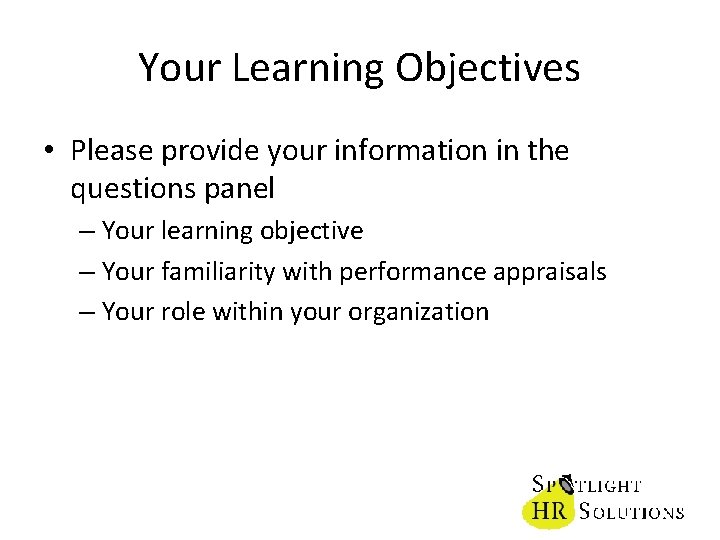 Your Learning Objectives

• Please provide your information in the questions panel
– Your learning objective
– Your familiarity with performance appraisals
– Your role within your organization

SPOTLIGHT
HR SOLUTIONS